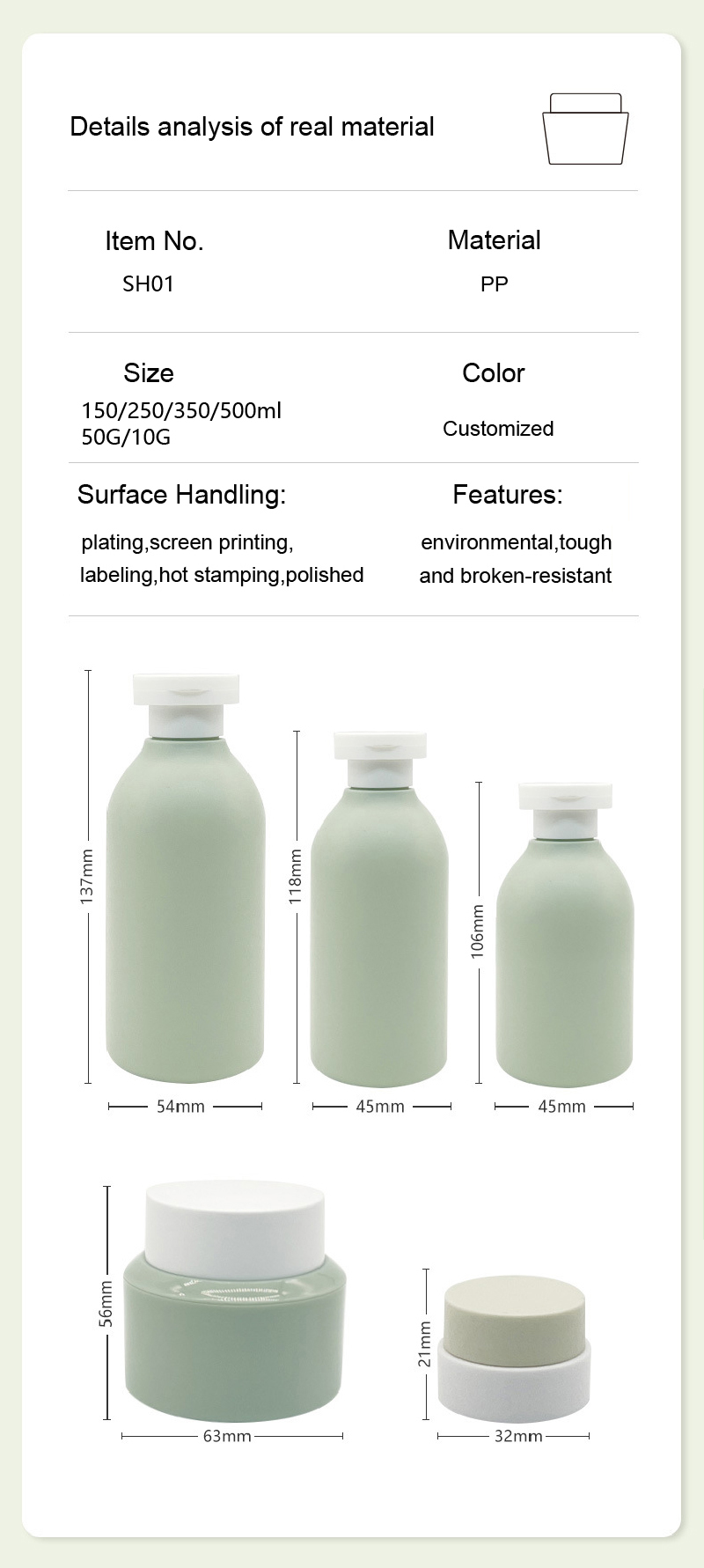 Details analysis of real material

Item No.
SH01

Material
PP

Size
150/250/350/500ml
50G/10G

Color
Customized

Surface Handling:
plating,screen printing,
labeling,hot stamping,polished

Features:
environmental,tough
and broken-resistant

137mm
54mm
118mm
45mm
106mm
45mm

56mm
63mm
21mm
32mm